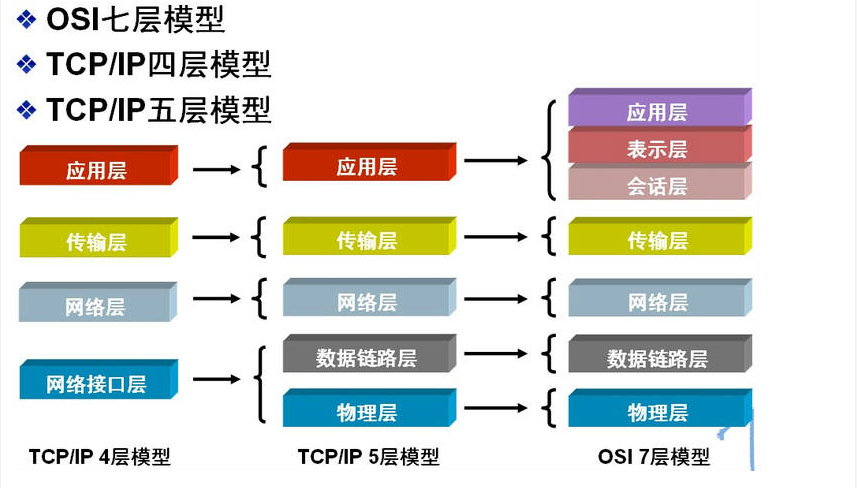 ❖ OSI七层模型
❖ TCP/IP四层模型
❖ TCP/IP五层模型

应用层
传输层
网络层
网络接口层
TCP/IP 4层模型

应用层
传输层
网络层
数据链路层
物理层
TCP/IP 5层模型

应用层
表示层
会话层
传输层
网络层
数据链路层
物理层
OSI 7层模型